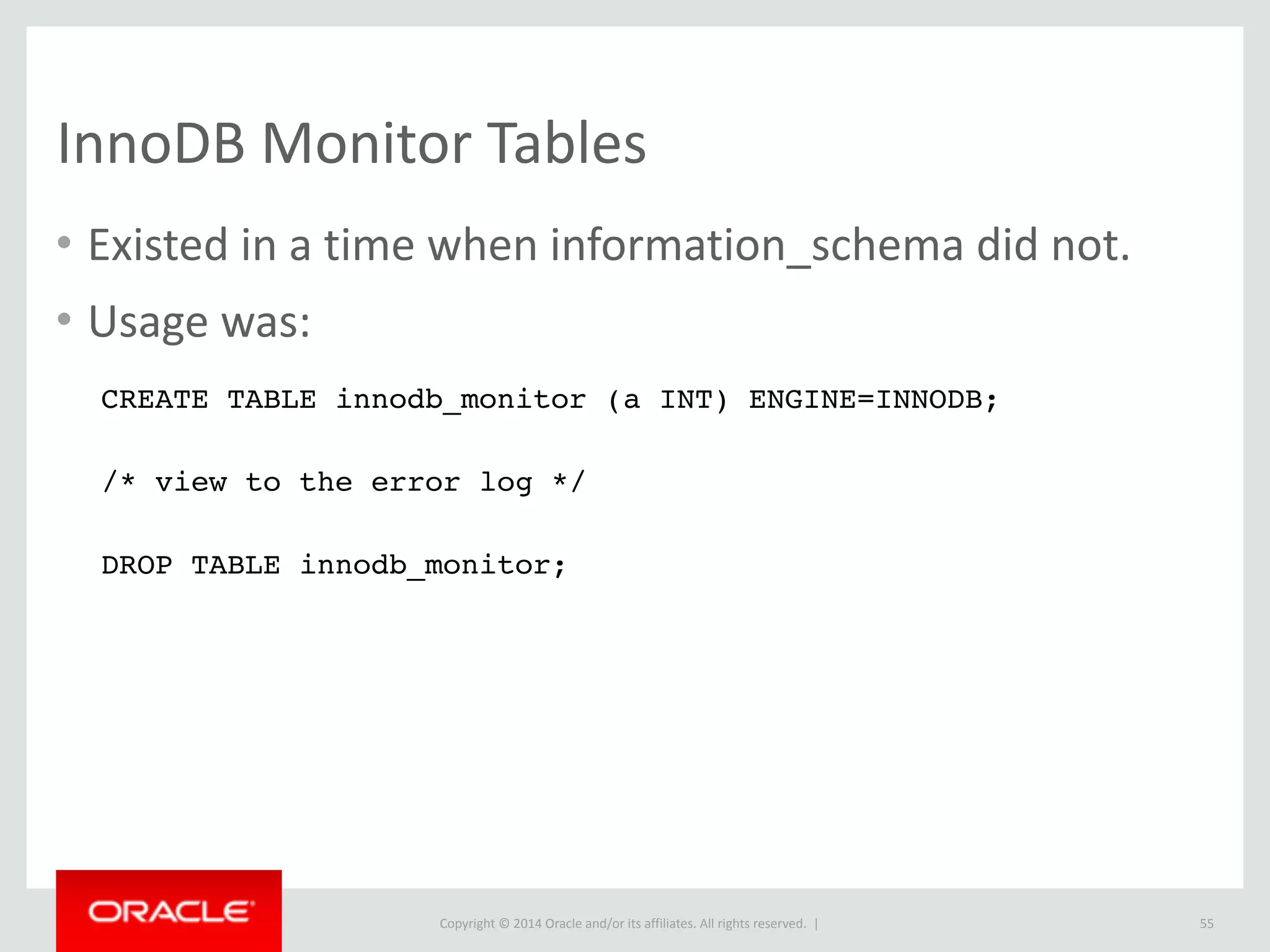 InnoDB Monitor Tables

• Existed in a time when information_schema did not.

• Usage was:

CREATE TABLE innodb_monitor (a INT) ENGINE=INNODB;

/* view to the error log */

DROP TABLE innodb_monitor;

ORACLE

Copyright © 2014 Oracle and/or its affiliates. All rights reserved. |

55